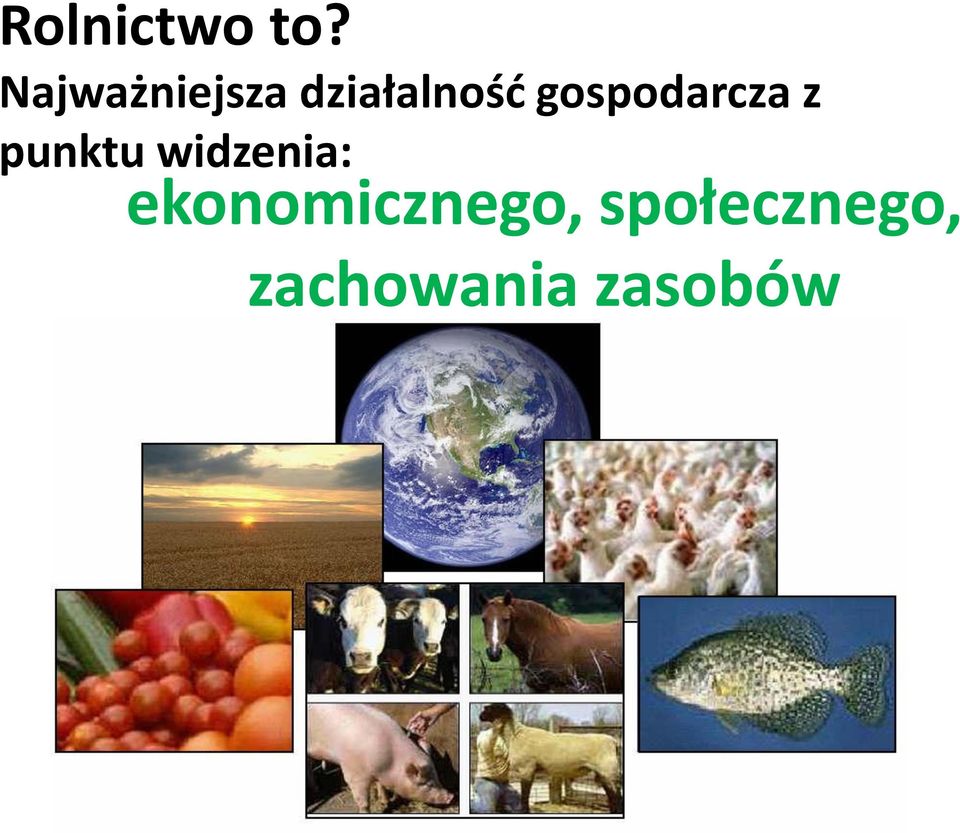 Rolnictwo to?

Najważniejsza działalność gospodarcza z punktu widzenia:

ekonomicznego, społecznego, zachowania zasobów